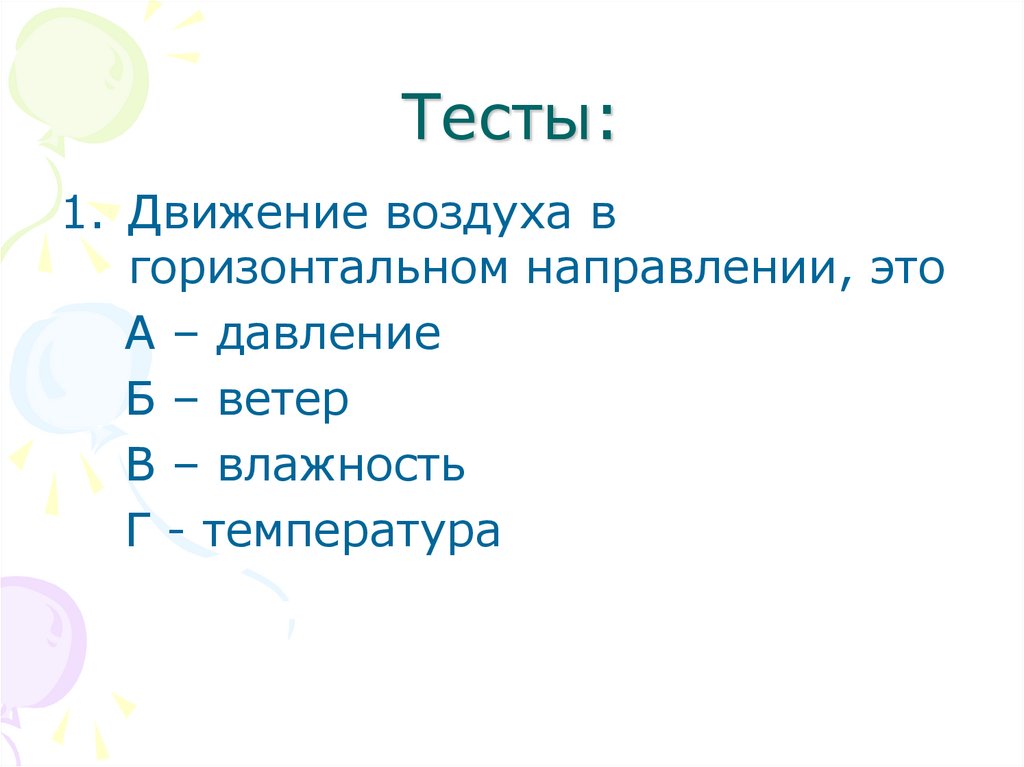 Тесты:

1. Движение воздуха в горизонтальном направлении, это

А – давление

Б – ветер

В – влажность

Г - температура